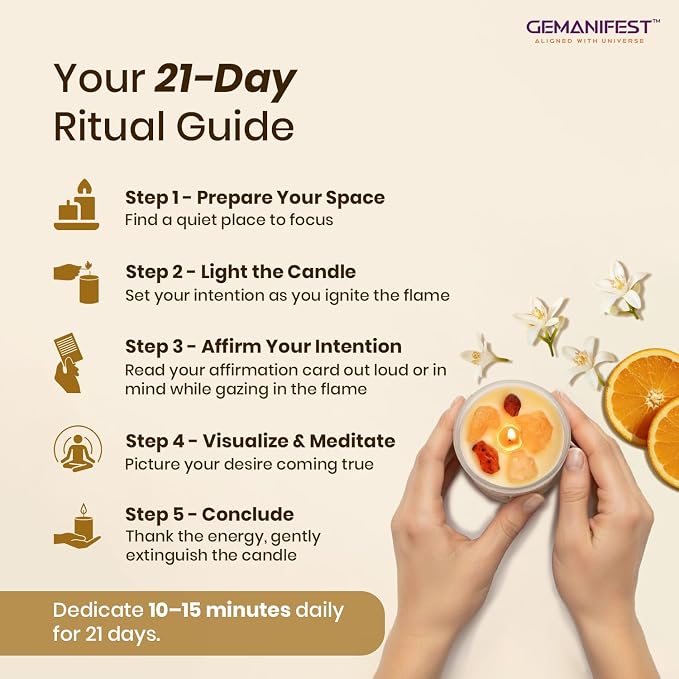 GEMANIFEST™
ALIGNED WITH UNIVERSE

Your 21-Day Ritual Guide

Step 1 - Prepare Your Space
Find a quiet place to focus

Step 2 - Light the Candle
Set your intention as you ignite the flame

Step 3 - Affirm Your Intention
Read your affirmation card out loud or in mind while gazing in the flame

Step 4 - Visualize & Meditate
Picture your desire coming true

Step 5 - Conclude
Thank the energy, gently extinguish the candle

Dedicate 10–15 minutes daily for 21 days.